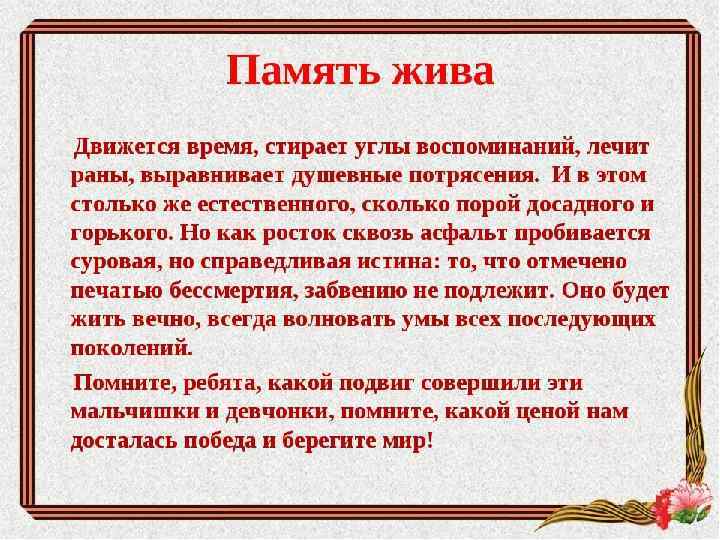 Память жива

Движется время, стирает углы воспоминаний, лечит раны, выравнивает душевные потрясения. И в этом столько же естественного, сколько порой досадного и горького. Но как росток сквозь асфальт пробивается суровая, но справедливая истина: то, что отмечено печатью бессмертия, забвению не подлежит. Оно будет жить вечно, всегда волновать умы всех последующих поколений.

Помните, ребята, какой подвиг совершили эти мальчишки и девчонки, помните, какой ценой нам досталась победа и берегите мир!